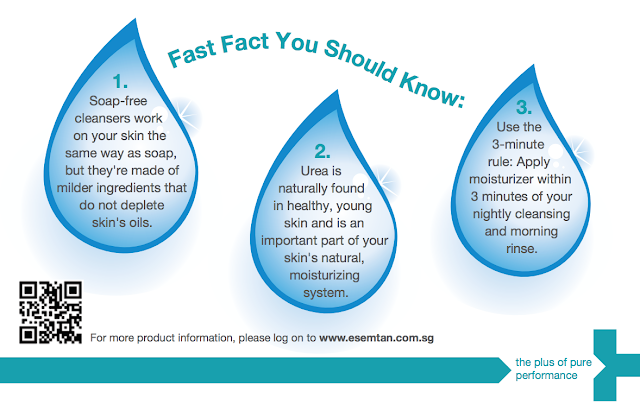 Fast Fact You Should Know:

1.
Soap-free cleansers work on your skin the same way as soap, but they're made of milder ingredients that do not deplete skin's oils.

2.
Urea is naturally found in healthy, young skin and is an important part of your skin's natural, moisturizing system.

3.
Use the 3-minute rule: Apply moisturizer within 3 minutes of your nightly cleansing and morning rinse.

For more product information, please log on to www.esemtan.com.sg

the plus of pure performance